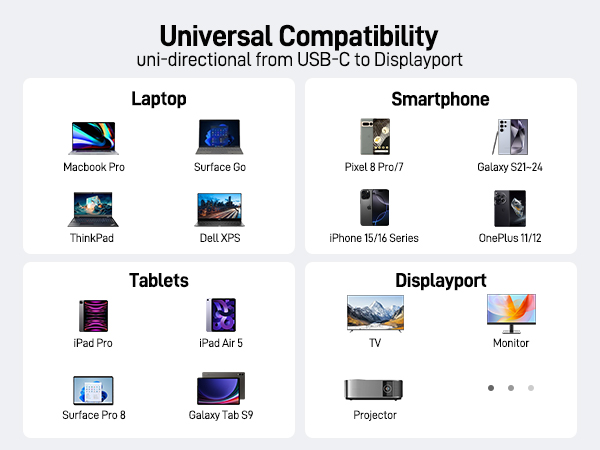 Universal Compatibility
uni-directional from USB-C to Displayport

Laptop

Macbook Pro
Surface Go
ThinkPad
Dell XPS

Smartphone

Pixel 8 Pro/7
Galaxy S21~24
iPhone 15/16 Series
OnePlus 11/12

Tablets

iPad Pro
iPad Air 5
Surface Pro 8
Galaxy Tab S9

Displayport

TV
Monitor
Projector